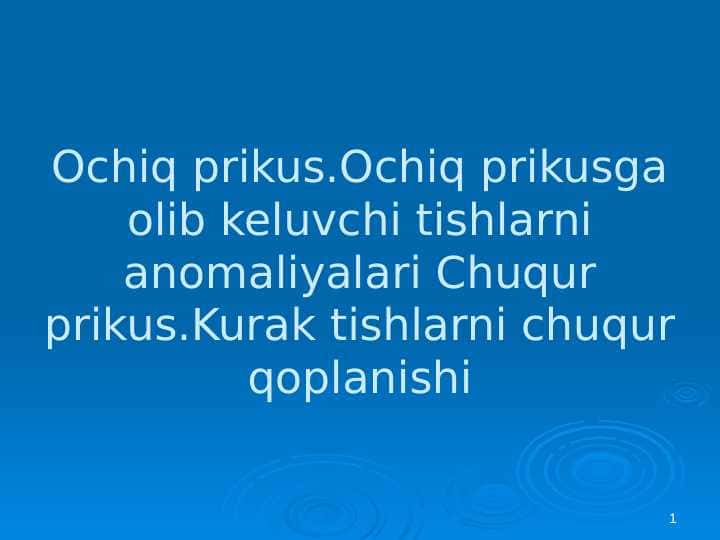 Ochiq prikus.Ochiq prikusga olib keluvchi tishlarni anomaliyalari Chuqur prikus.Kurak tishlarni chuqur qoplanishi

1